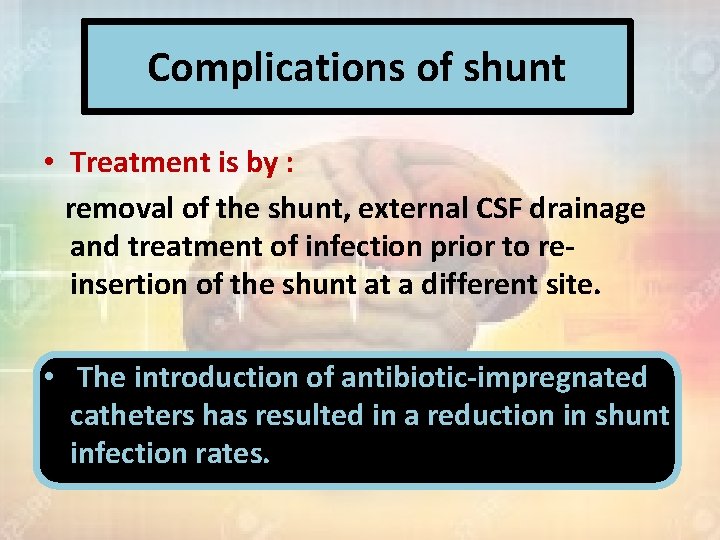 Complications of shunt

• Treatment is by :

removal of the shunt, external CSF drainage and treatment of infection prior to re-insertion of the shunt at a different site.

• The introduction of antibiotic-impregnated catheters has resulted in a reduction in shunt infection rates.